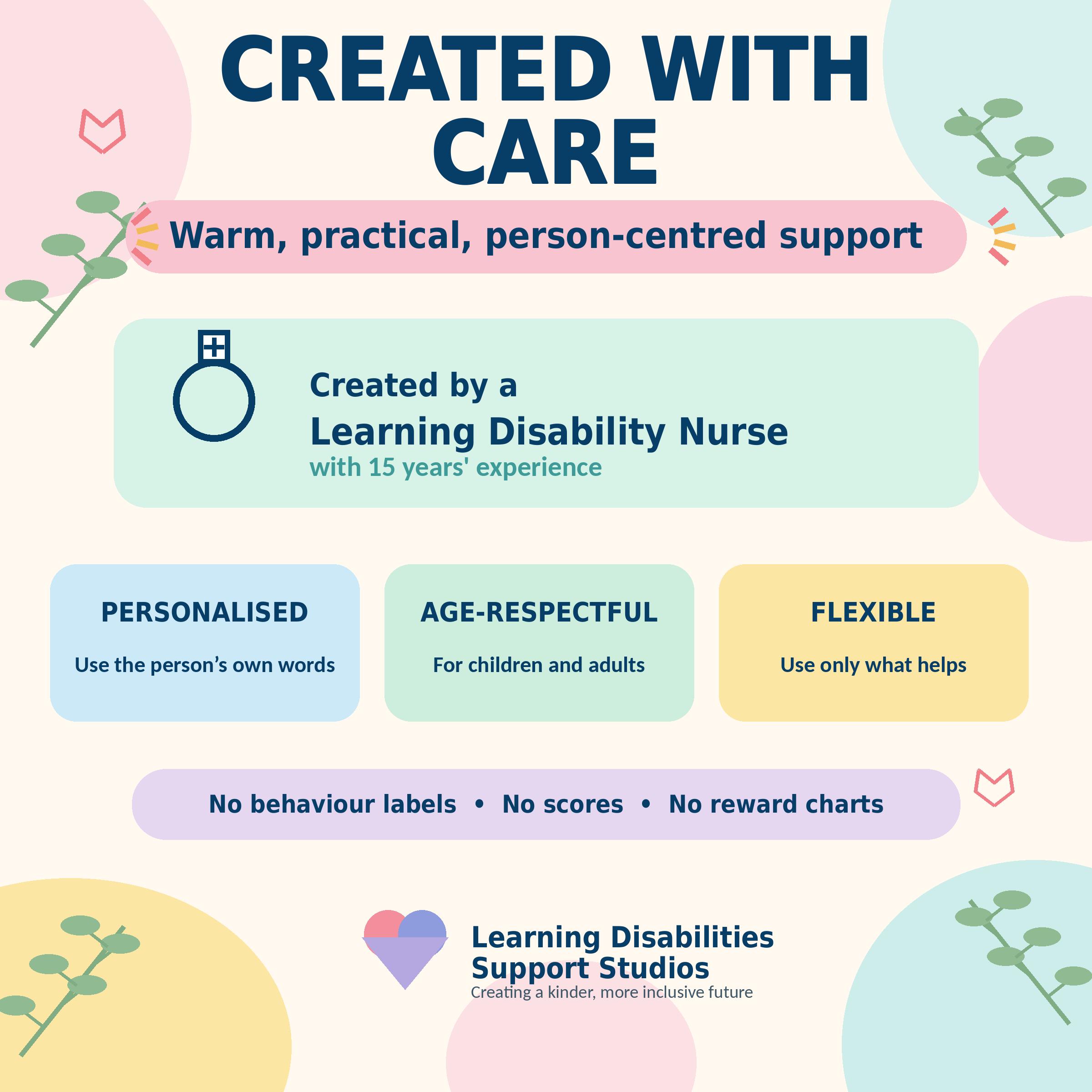 CREATED WITH CARE

Warm, practical, person-centred support

Created by a
Learning Disability Nurse
with 15 years' experience

PERSONALISED

Use the person’s own words

AGE-RESPECTFUL

For children and adults

FLEXIBLE

Use only what helps

No behaviour labels • No scores • No reward charts

Learning Disabilities Support Studios
Creating a kinder, more inclusive future